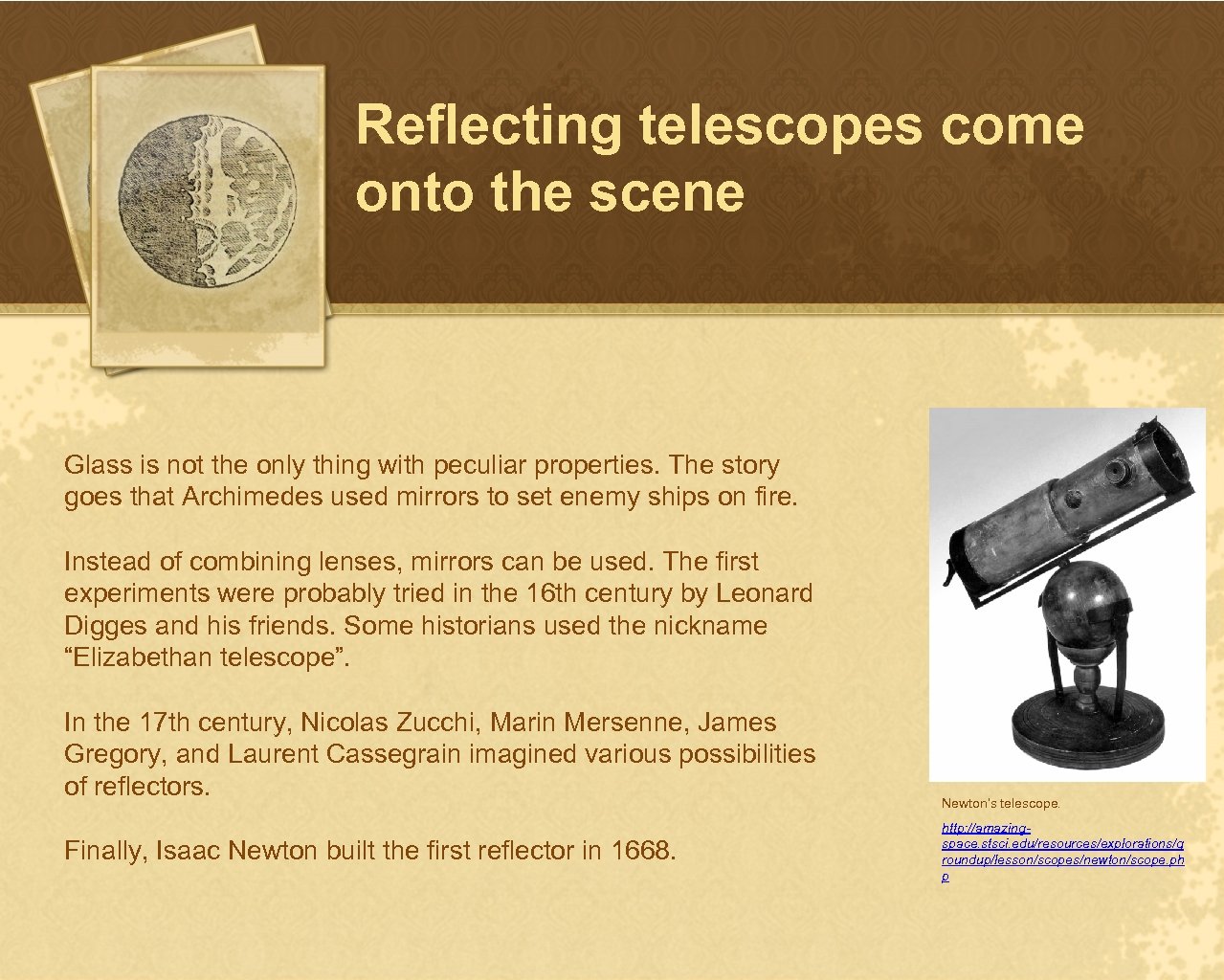 Reflecting telescopes come onto the scene

Glass is not the only thing with peculiar properties. The story goes that Archimedes used mirrors to set enemy ships on fire.

Instead of combining lenses, mirrors can be used. The first experiments were probably tried in the 16th century by Leonard Digges and his friends. Some historians used the nickname “Elizabethan telescope”.

In the 17th century, Nicolas Zucchi, Marin Mersenne, James Gregory, and Laurent Cassegrain imagined various possibilities of reflectors.

Finally, Isaac Newton built the first reflector in 1668.

Newton's telescope.

http://amazing-space.stsci.edu/resources/explorations/groundup/lesson/scopes/newton/scope.php